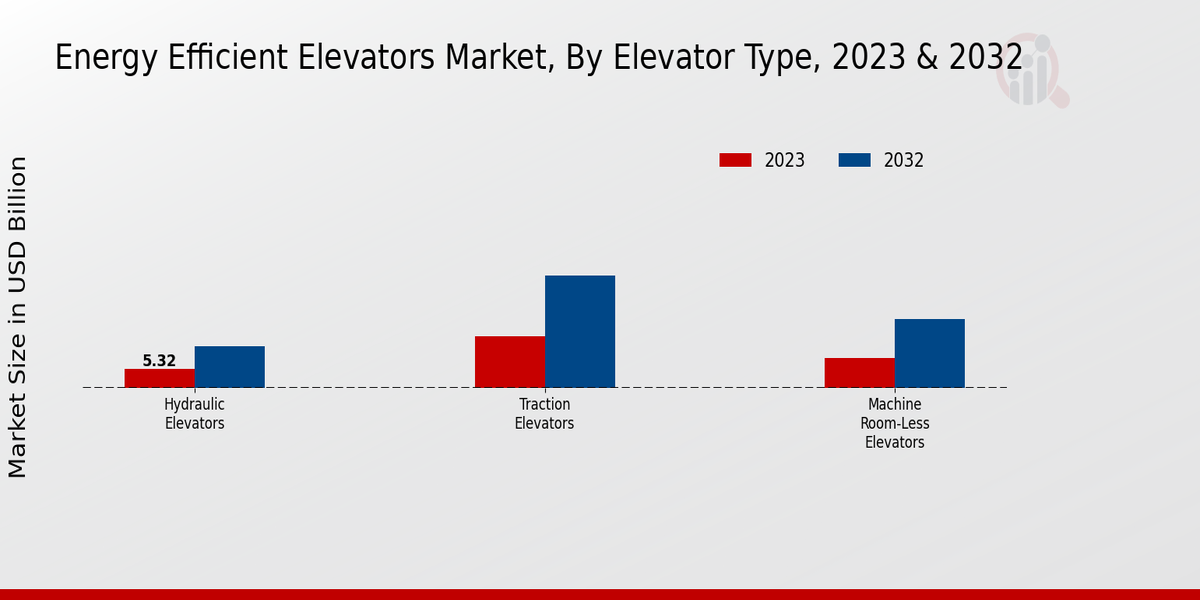 Energy Efficient Elevators Market, By Elevator Type, 2023 & 2032

2023
2032

Market Size in USD Billion

5.32

Hydraulic Elevators

Traction Elevators

Machine Room-Less Elevators